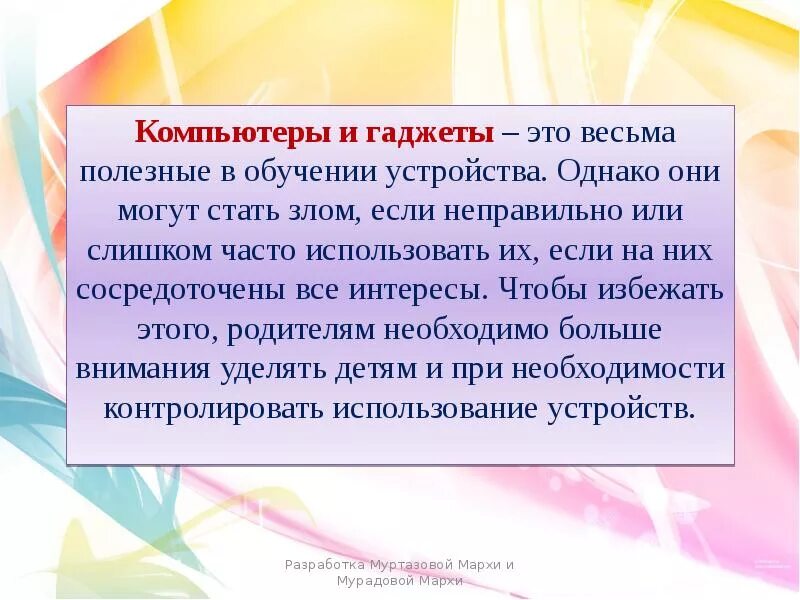 Компьютеры и гаджеты – это весьма полезные в обучении устройства. Однако они могут стать злом, если неправильно или слишком часто использовать их, если на них сосредоточены все интересы. Чтобы избежать этого, родителям необходимо больше внимания уделять детям и при необходимости контролировать использование устройств.

Разработка Муртазовой Мархи и Мурадовой Мархи